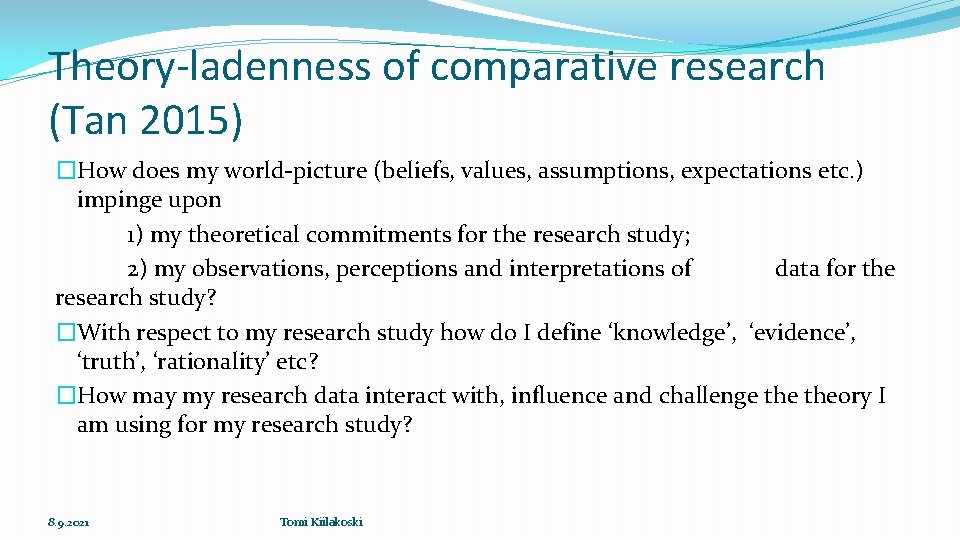 Theory-ladenness of comparative research (Tan 2015)

�How does my world-picture (beliefs, values, assumptions, expectations etc.) impinge upon

1) my theoretical commitments for the research study;

2) my observations, perceptions and interpretations of data for the research study?

�With respect to my research study how do I define ‘knowledge’, ‘evidence’, ‘truth’, ‘rationality’ etc?

�How may my research data interact with, influence and challenge the theory I am using for my research study?

8.9.2021

Tomi Kiilakoski